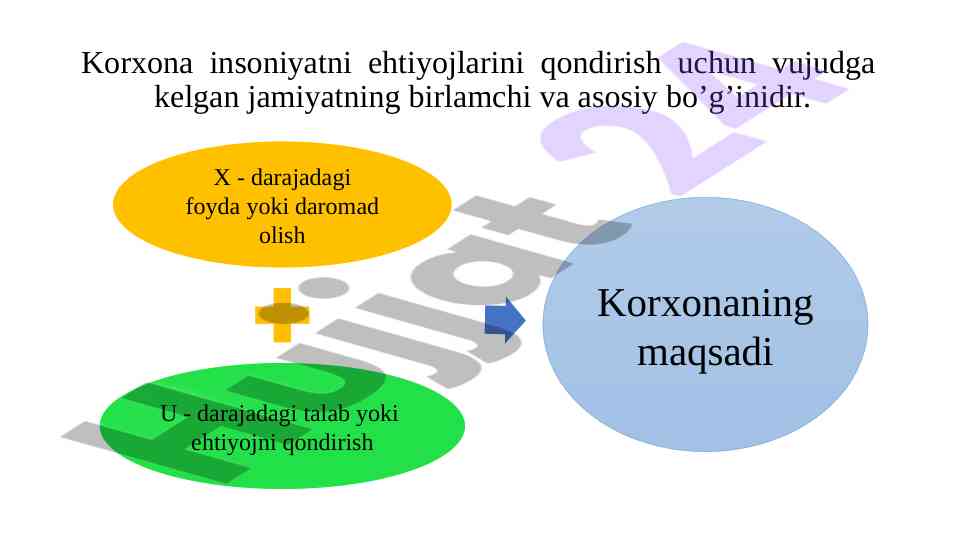 Korxona insoniyatni ehtiyojlarini qondirish uchun vujudga kelgan jamiyatning birlamchi va asosiy bo’g’inidir.

X - darajadagi foyda yoki daromad olish

U - darajadagi talab yoki ehtiyojni qondirish

Korxonaning maqsadi

Hujjat 24